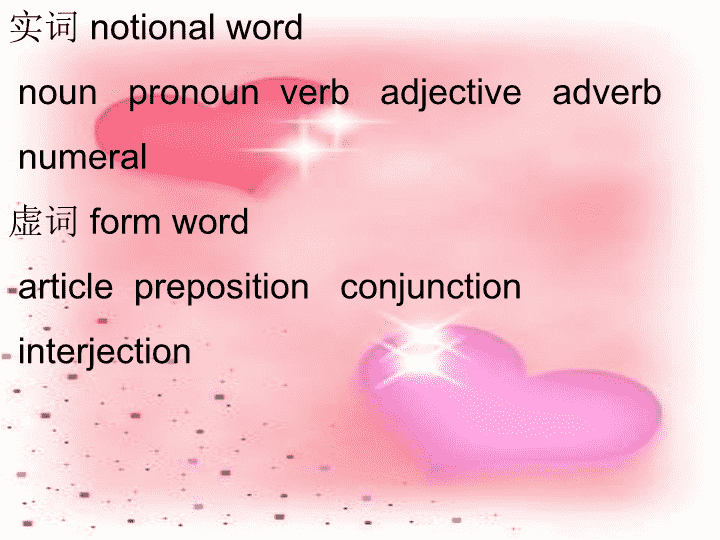 实词 notional word

noun pronoun verb adjective adverb numeral

虚词 form word

article preposition conjunction interjection